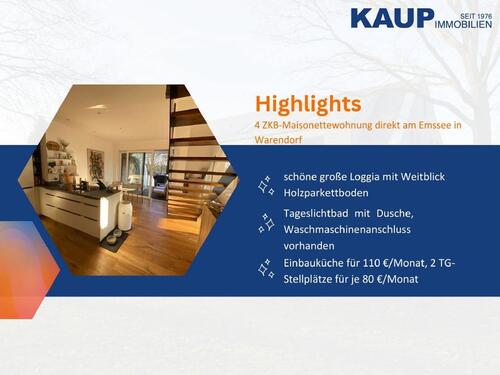 KAUP SEIT 1976 IMMOBILIEN

Highlights
4 ZKB-Maisonettewohnung direkt am Emssee in Warendorf

schöne große Loggia mit Weitblick
Holzparkettboden

Tageslichtbad mit Dusche, Waschmaschinenanschluss vorhanden

Einbauküche für 110 €/Monat, 2 TG-Stellplätze für je 80 €/Monat